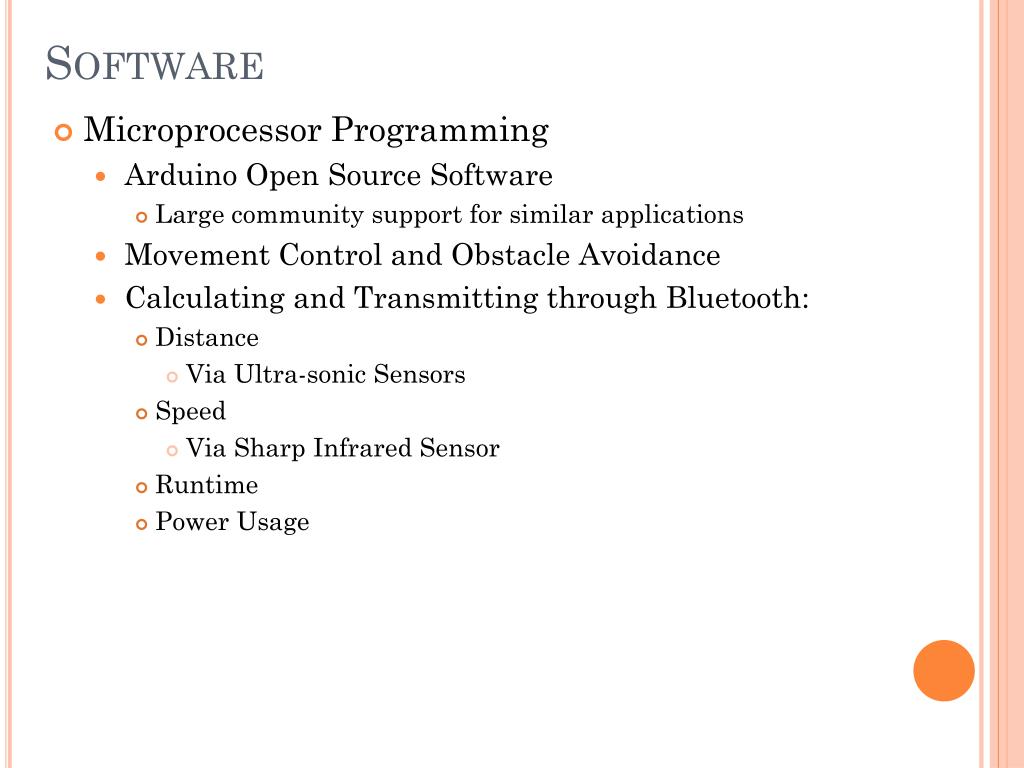 SOFTWARE

Microprocessor Programming
Arduino Open Source Software
Large community support for similar applications
Movement Control and Obstacle Avoidance
Calculating and Transmitting through Bluetooth:
Distance
Via Ultra-sonic Sensors
Speed
Via Sharp Infrared Sensor
Runtime
Power Usage